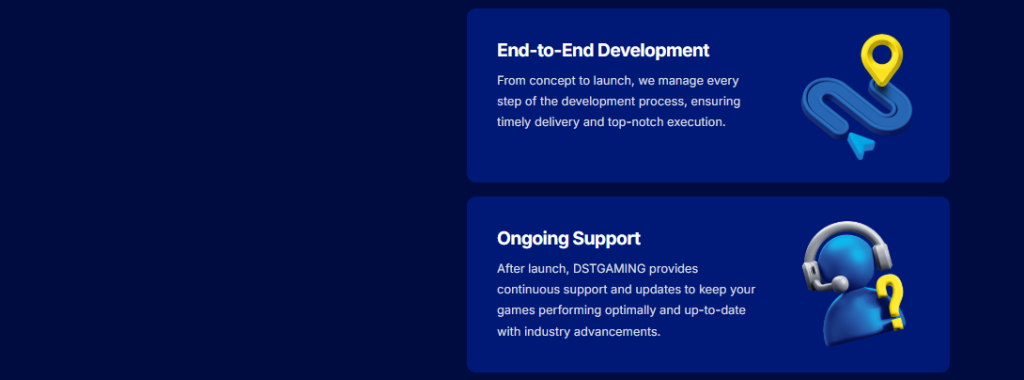 End-to-End Development

From concept to launch, we manage every step of the development process, ensuring timely delivery and top-notch execution.

Ongoing Support

After launch, DSTGAMING provides continuous support and updates to keep your games performing optimally and up-to-date with industry advancements.